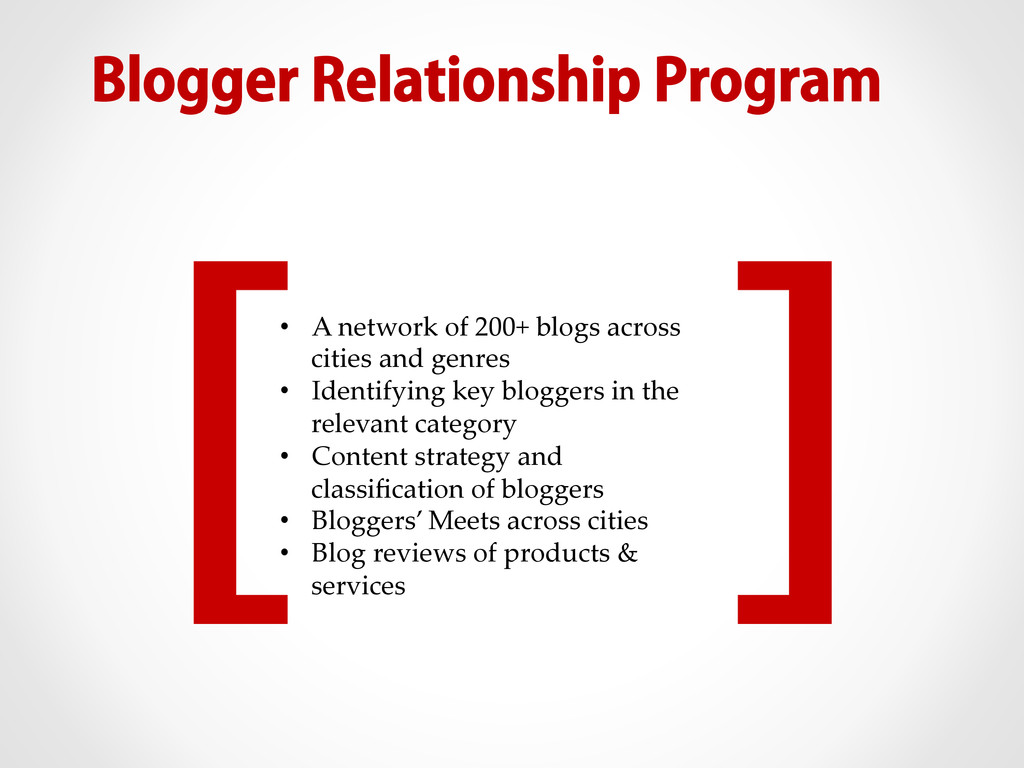 Blogger Relationship Program

[

• A network of 200+ blogs across cities and genres
• Identifying key bloggers in the relevant category
• Content strategy and classification of bloggers
• Bloggers' Meets across cities
• Blog reviews of products & services

]